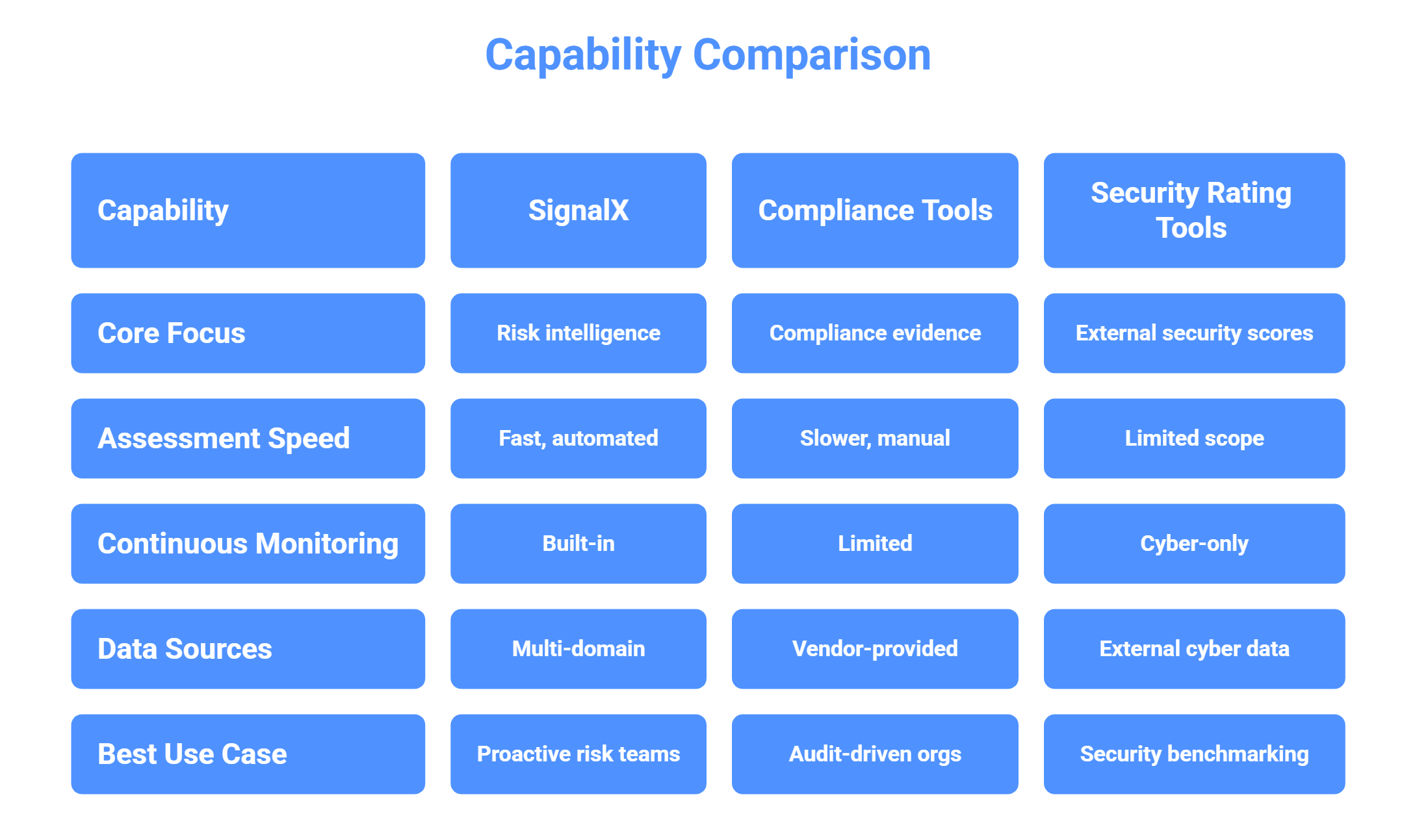 Capability Comparison

| Capability | SignalX | Compliance Tools | Security Rating Tools |
|---|---|---|---|
| Core Focus | Risk intelligence | Compliance evidence | External security scores |
| Assessment Speed | Fast, automated | Slower, manual | Limited scope |
| Continuous Monitoring | Built-in | Limited | Cyber-only |
| Data Sources | Multi-domain | Vendor-provided | External cyber data |
| Best Use Case | Proactive risk teams | Audit-driven orgs | Security benchmarking |